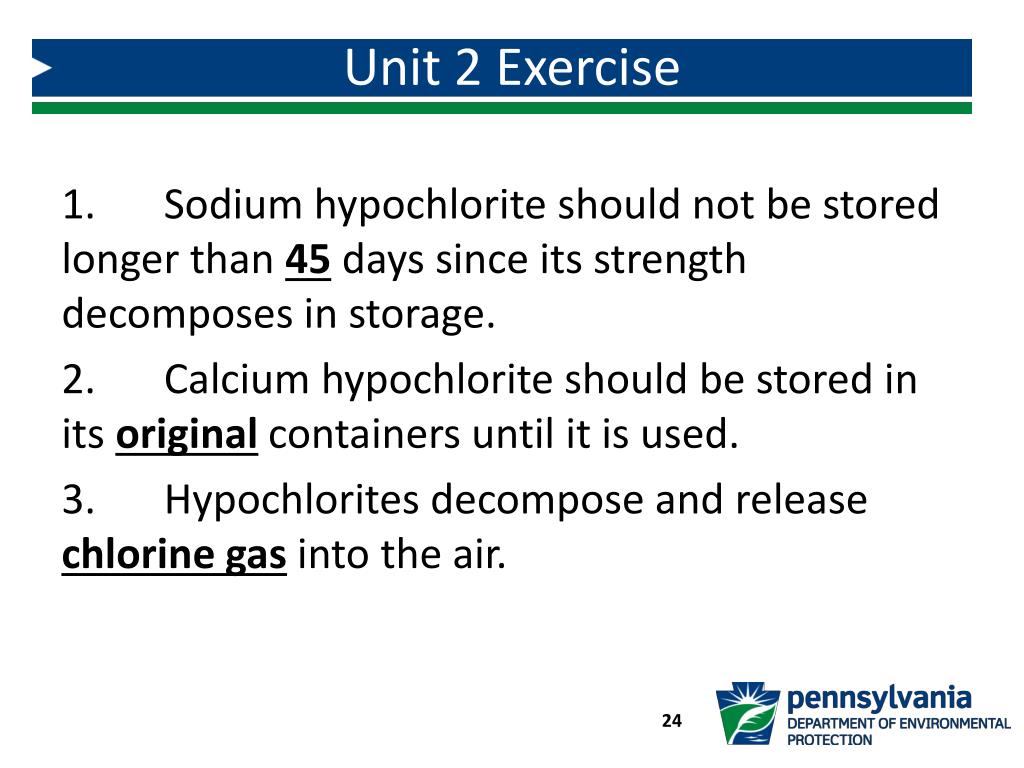 Unit 2 Exercise

1. Sodium hypochlorite should not be stored longer than 45 days since its strength decomposes in storage.

2. Calcium hypochlorite should be stored in its original containers until it is used.

3. Hypochlorites decompose and release chlorine gas into the air.

24

pennsylvania
DEPARTMENT OF ENVIRONMENTAL PROTECTION